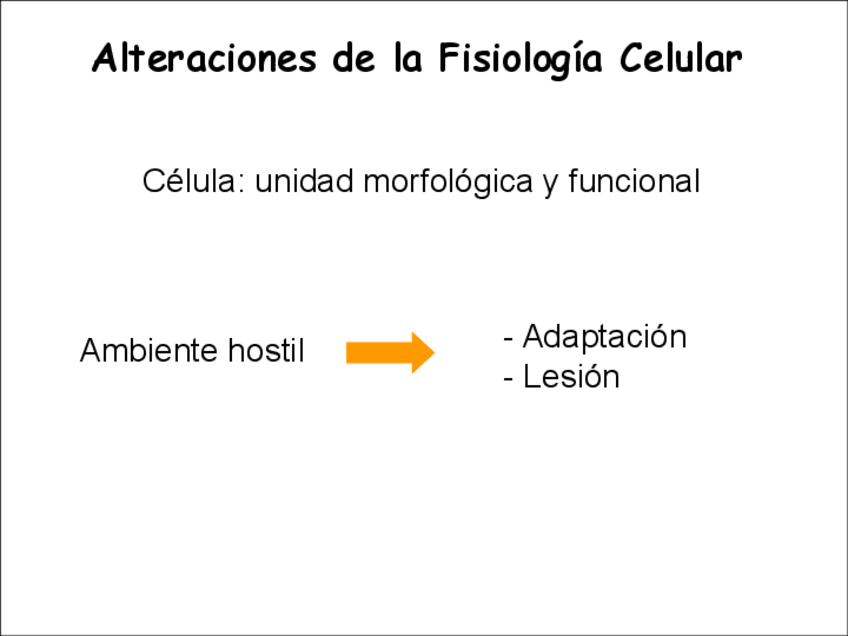 Alteraciones de la Fisiología Celular

Célula: unidad morfológica y funcional

Ambiente hostil

- Adaptación
- Lesión